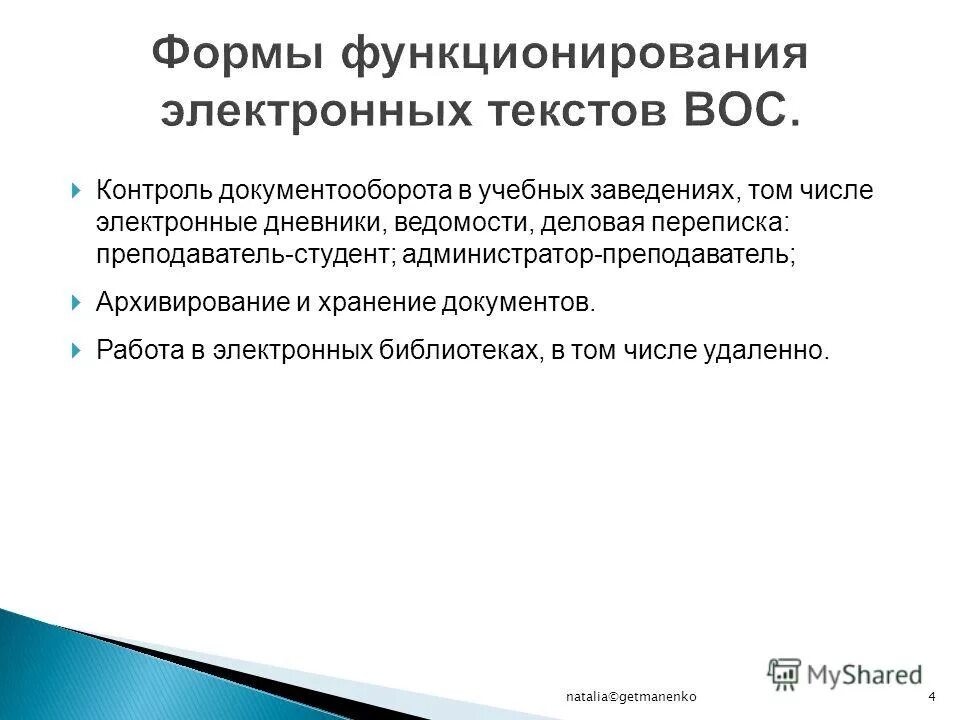 Формы функционирования электронных текстов ВОС.

Контроль документооборота в учебных заведениях, том числе электронные дневники, ведомости, деловая переписка: преподаватель-студент; администратор-преподаватель;

Архивирование и хранение документов.

Работа в электронных библиотеках, в том числе удаленно.

MyShared

natalia©getmanenko

4